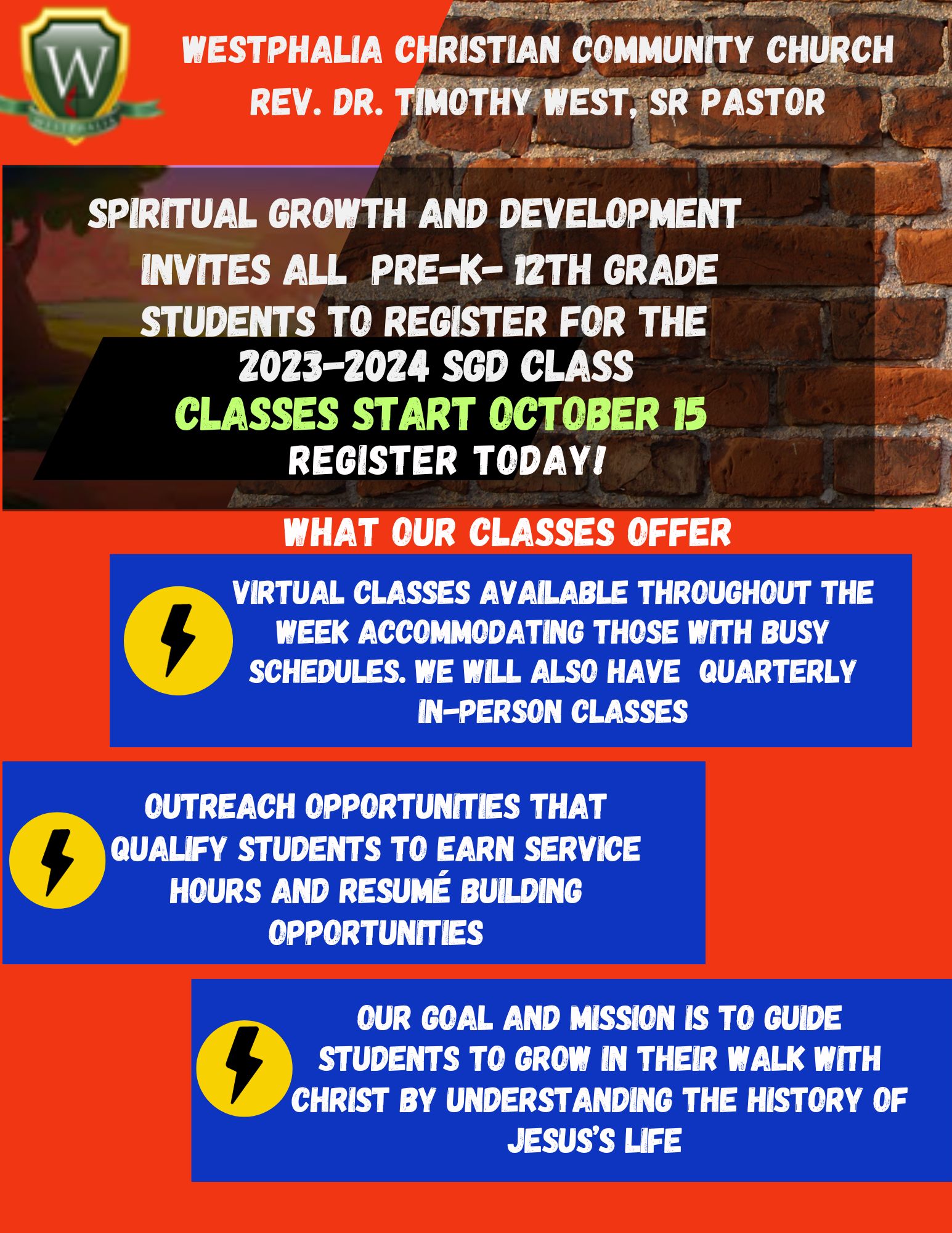 W

WESTPHALIA CHRISTIAN COMMUNITY CHURCH
REV. DR. TIMOTHY WEST, SR PASTOR

SPIRITUAL GROWTH AND DEVELOPMENT INVITES ALL PRE-K- 12TH GRADE STUDENTS TO REGISTER FOR THE 2023-2024 SGD CLASS

CLASSES START OCTOBER 15

REGISTER TODAY!

WHAT OUR CLASSES OFFER

VIRTUAL CLASSES AVAILABLE THROUGHOUT THE WEEK ACCOMMODATING THOSE WITH BUSY SCHEDULES. WE WILL ALSO HAVE QUARTERLY IN-PERSON CLASSES

OUTREACH OPPORTUNITIES THAT QUALIFY STUDENTS TO EARN SERVICE HOURS AND RESUMÉ BUILDING OPPORTUNITIES

OUR GOAL AND MISSION IS TO GUIDE STUDENTS TO GROW IN THEIR WALK WITH CHRIST BY UNDERSTANDING THE HISTORY OF JESUS'S LIFE